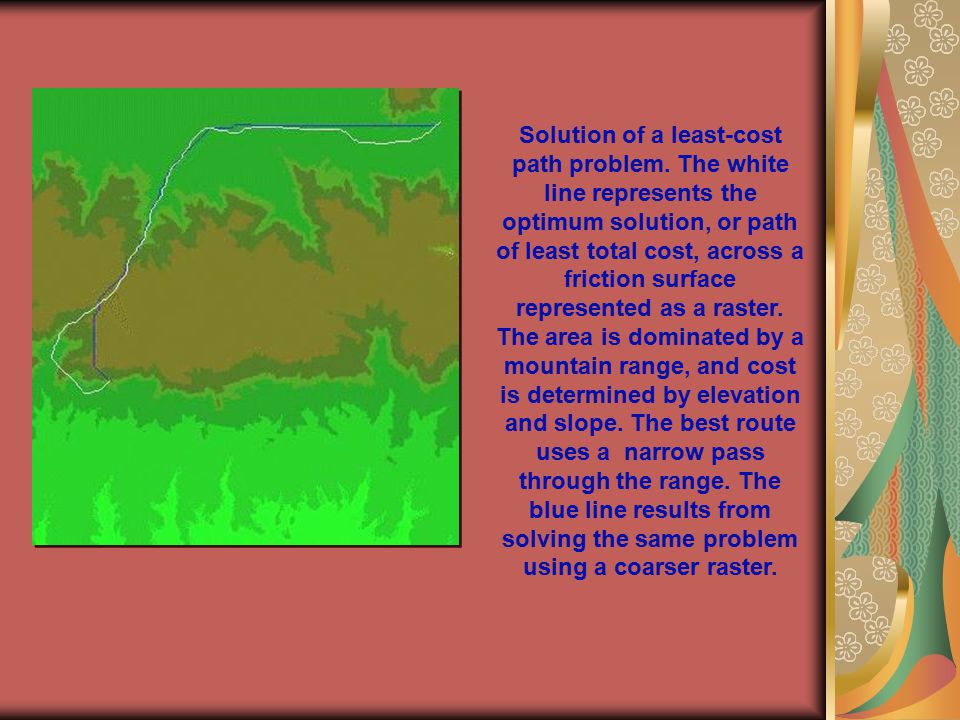 Solution of a least-cost path problem. The white line represents the optimum solution, or path of least total cost, across a friction surface represented as a raster. The area is dominated by a mountain range, and cost is determined by elevation and slope. The best route uses a  narrow pass through the range. The blue line results from solving the same problem using a coarser raster.